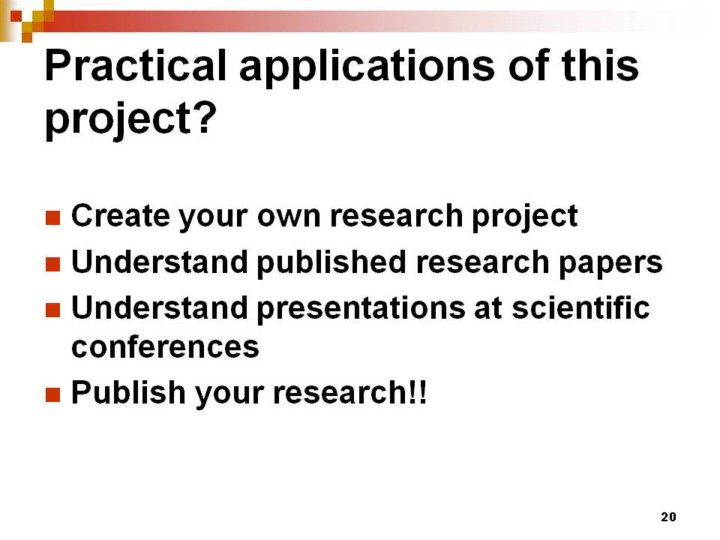 Practical applications of this project?

- Create your own research project
- Understand published research papers
- Understand presentations at scientific conferences
- Publish your research!!

20